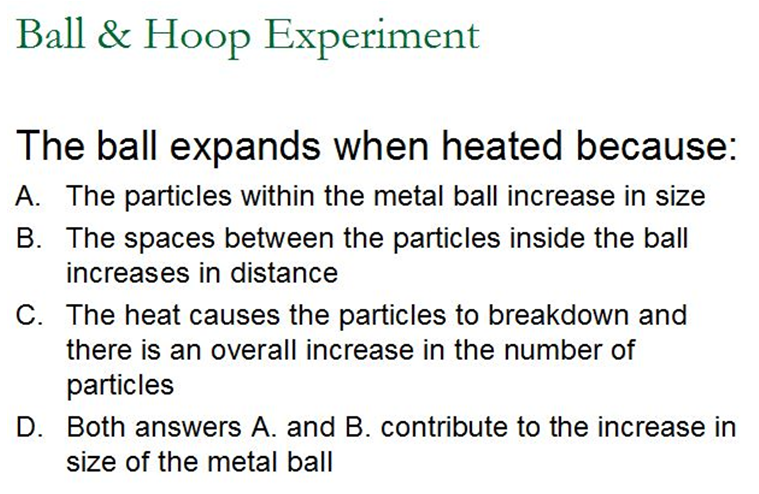 Ball & Hoop Experiment

The ball expands when heated because:

A. The particles within the metal ball increase in size

B. The spaces between the particles inside the ball increases in distance

C. The heat causes the particles to breakdown and there is an overall increase in the number of particles

D. Both answers A. and B. contribute to the increase in size of the metal ball